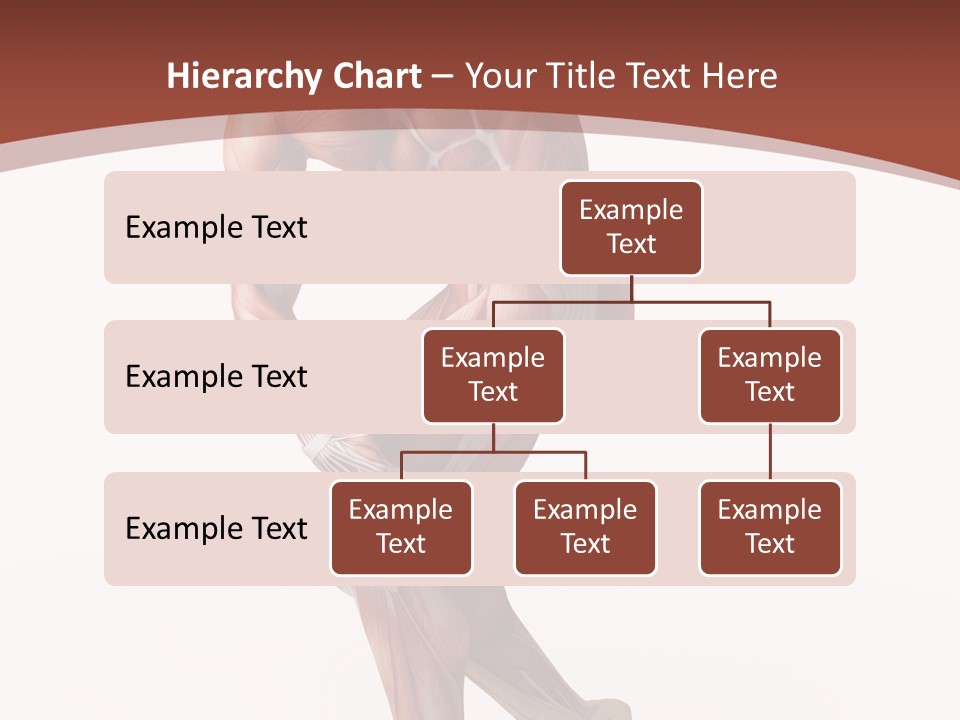 Hierarchy Chart – Your Title Text Here

Example Text

Example Text

Example Text

Example Text

Example Text

Example Text

Example Text

Example Text

Example Text